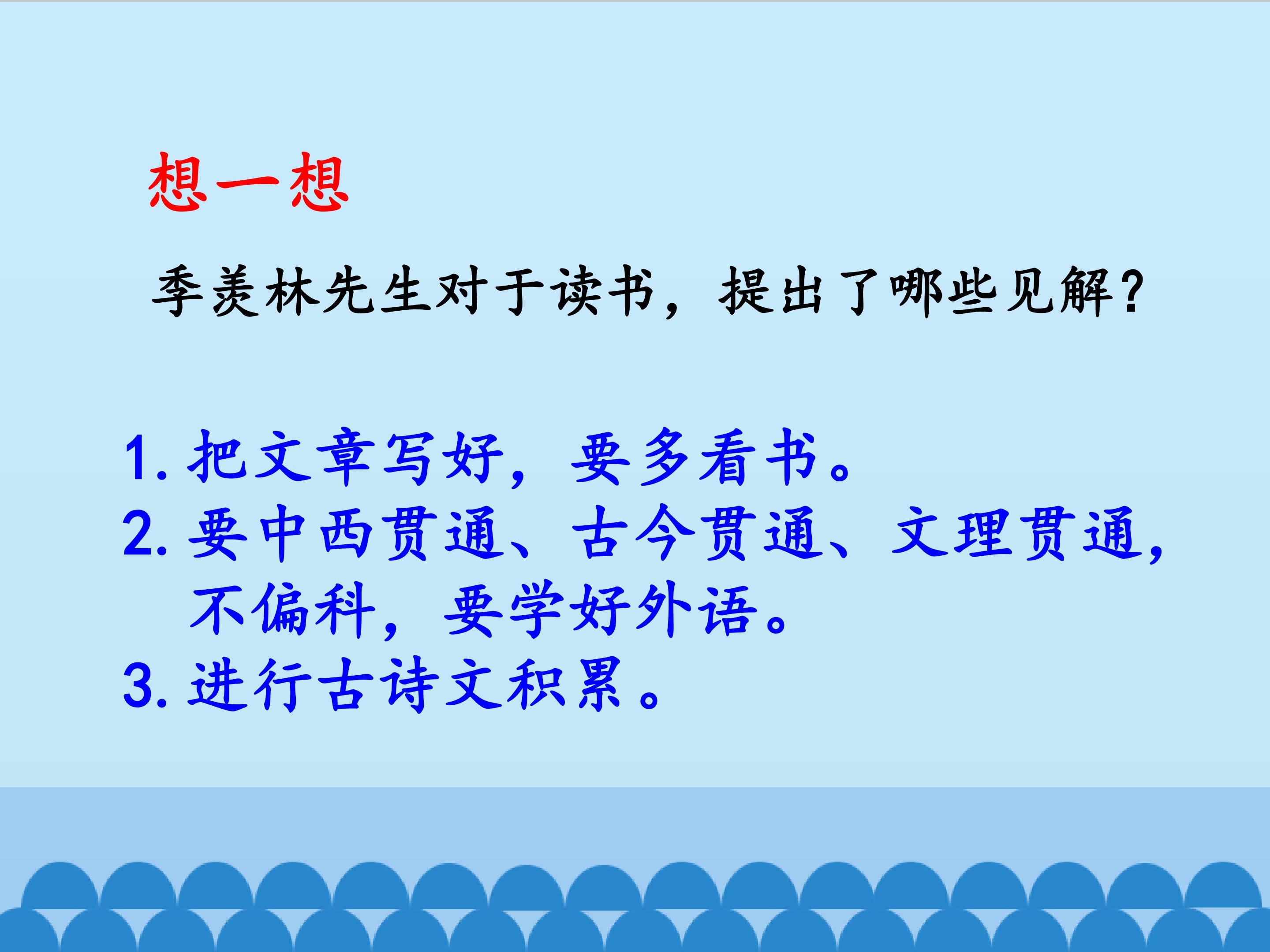 想一想

季羡林先生对于读书，提出了哪些见解？

1. 把文章写好，要多看书。
2. 要中西贯通、古今贯通、文理贯通，不偏科，要学好外语。
3. 进行古诗文积累。